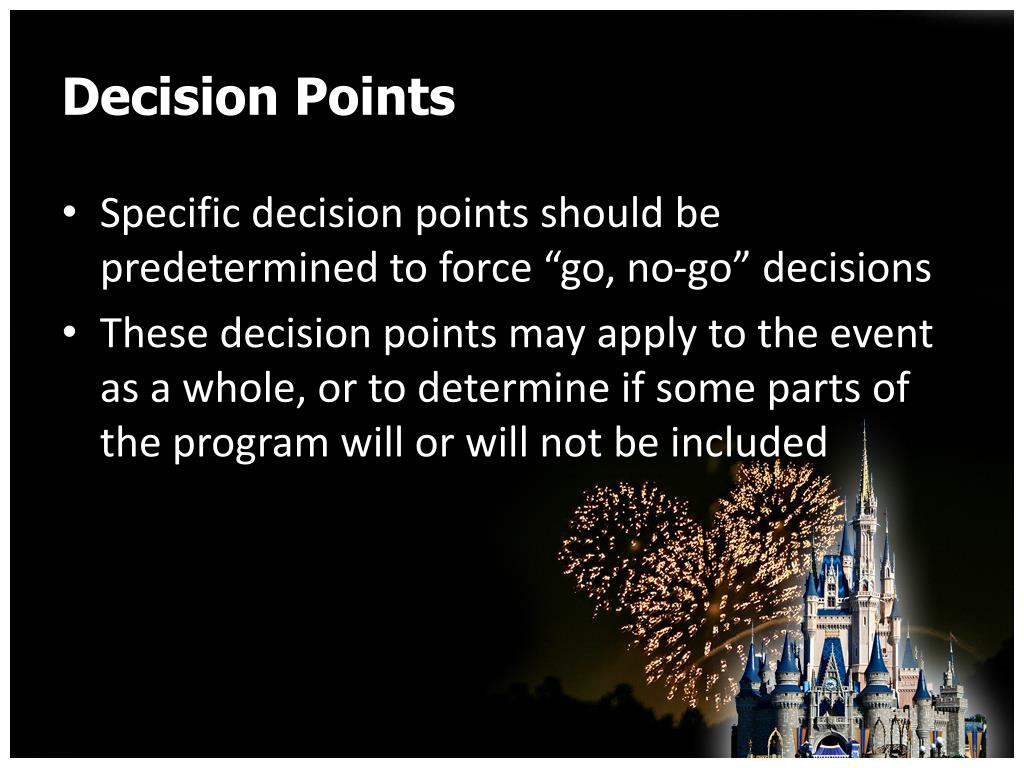 Decision Points

• Specific decision points should be predetermined to force “go, no-go” decisions
• These decision points may apply to the event as a whole, or to determine if some parts of the program will or will not be included